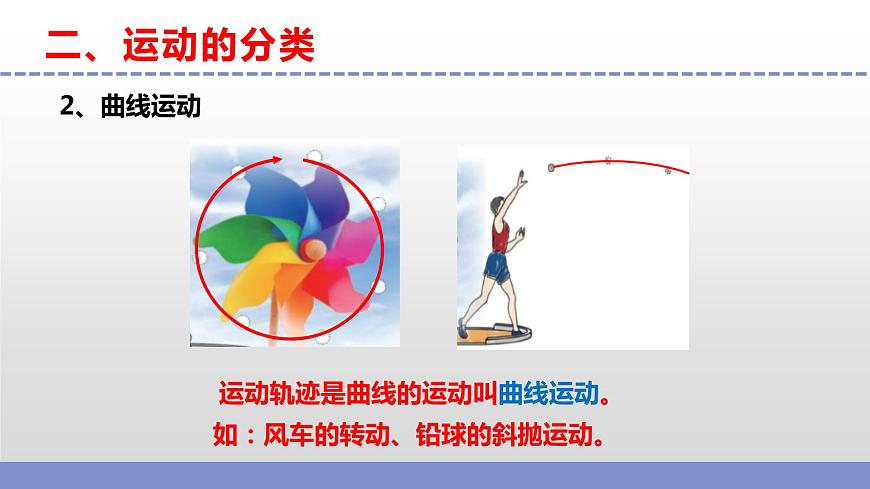 二、运动的分类

2、曲线运动

运动轨迹是曲线的运动叫曲线运动。

如：风车的转动、铅球的斜抛运动。